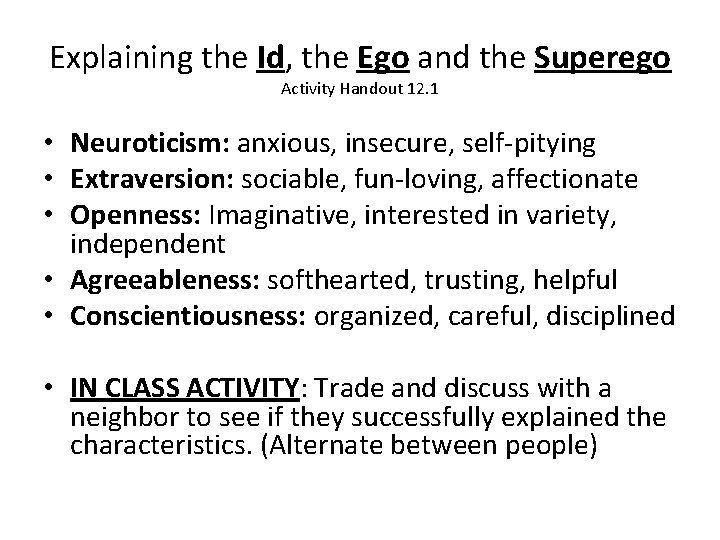 Explaining the Id, the Ego and the Superego
Activity Handout 12.1

• Neuroticism: anxious, insecure, self-pitying
• Extraversion: sociable, fun-loving, affectionate
• Openness: Imaginative, interested in variety, independent
• Agreeableness: softhearted, trusting, helpful
• Conscientiousness: organized, careful, disciplined

• IN CLASS ACTIVITY: Trade and discuss with a neighbor to see if they successfully explained the characteristics. (Alternate between people)